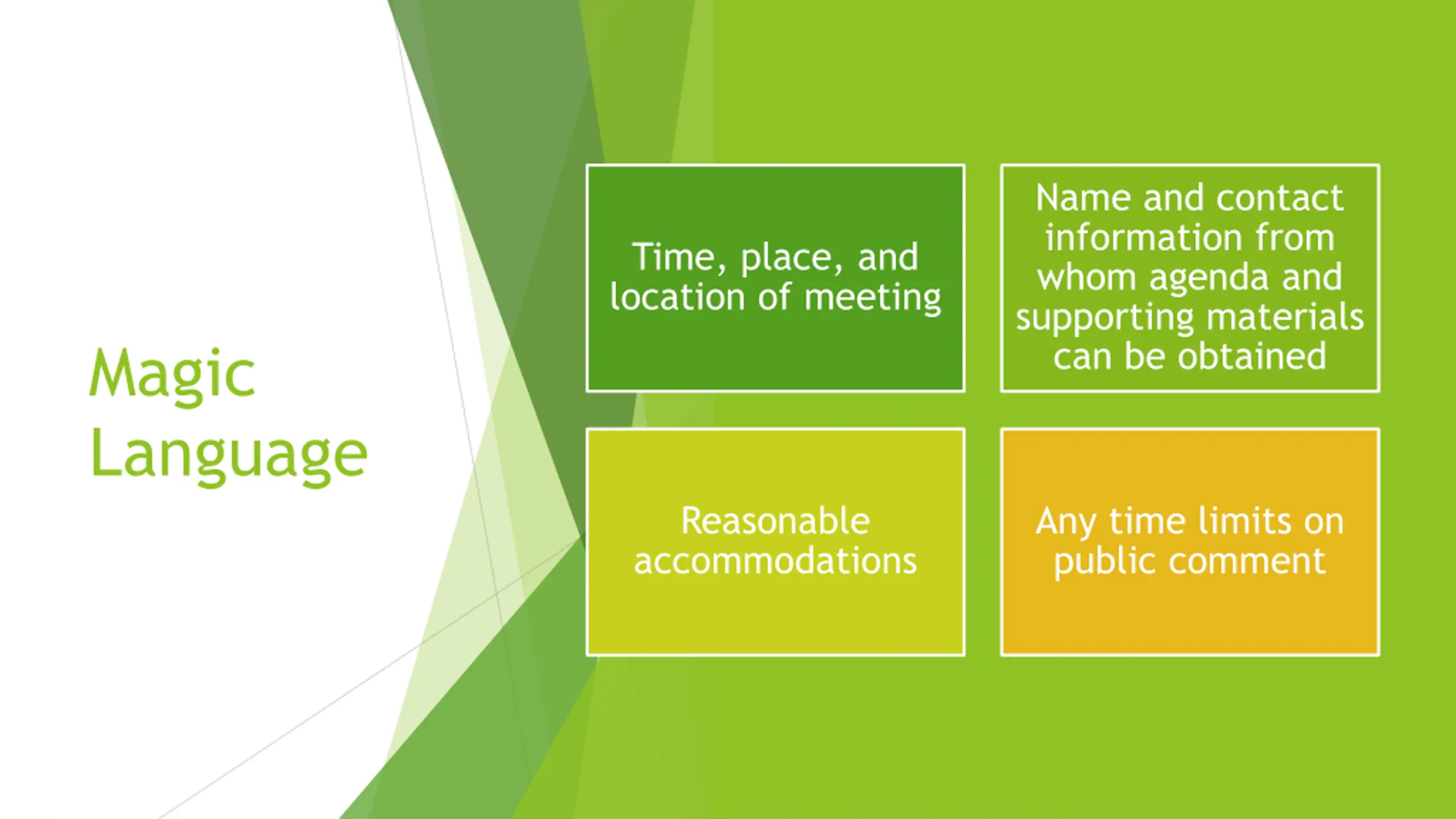 Magic Language

Time, place, and location of meeting

Name and contact information from whom agenda and supporting materials can be obtained

Reasonable accommodations

Any time limits on public comment